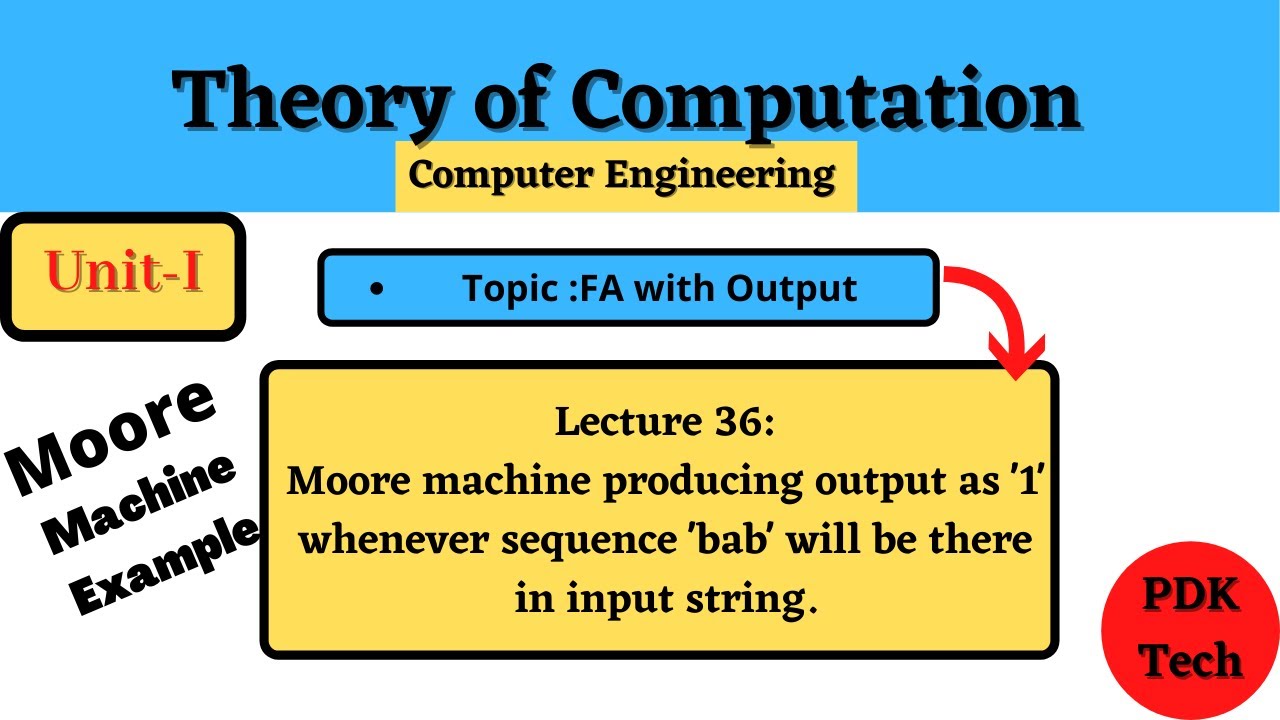 Theory of Computation

Computer Engineering

Unit-I

• Topic :FA with Output

Moore Machine Example

Lecture 36:
Moore machine producing output as '1' whenever sequence 'bab' will be there in input string.

PDK Tech